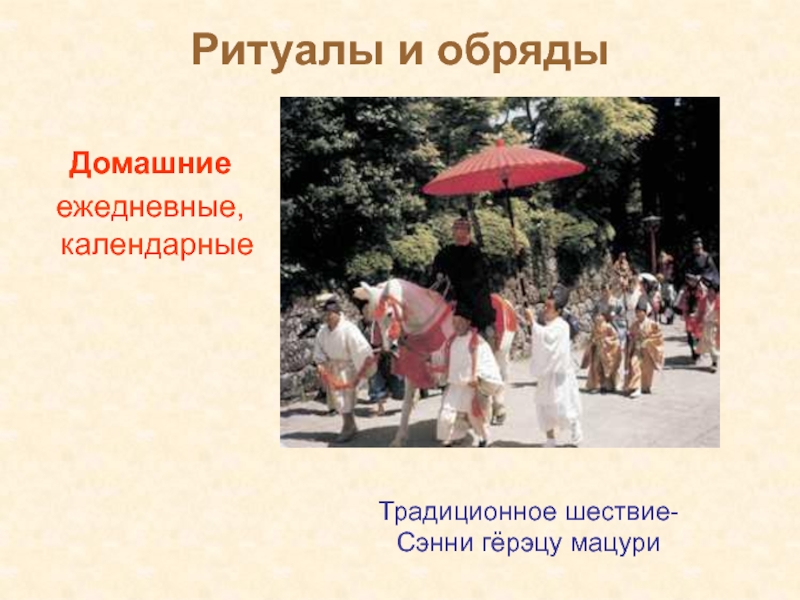 Ритуалы и обряды

Домашние

ежедневные, календарные

Традиционное шествие- Сэнни гёрэцу мацури